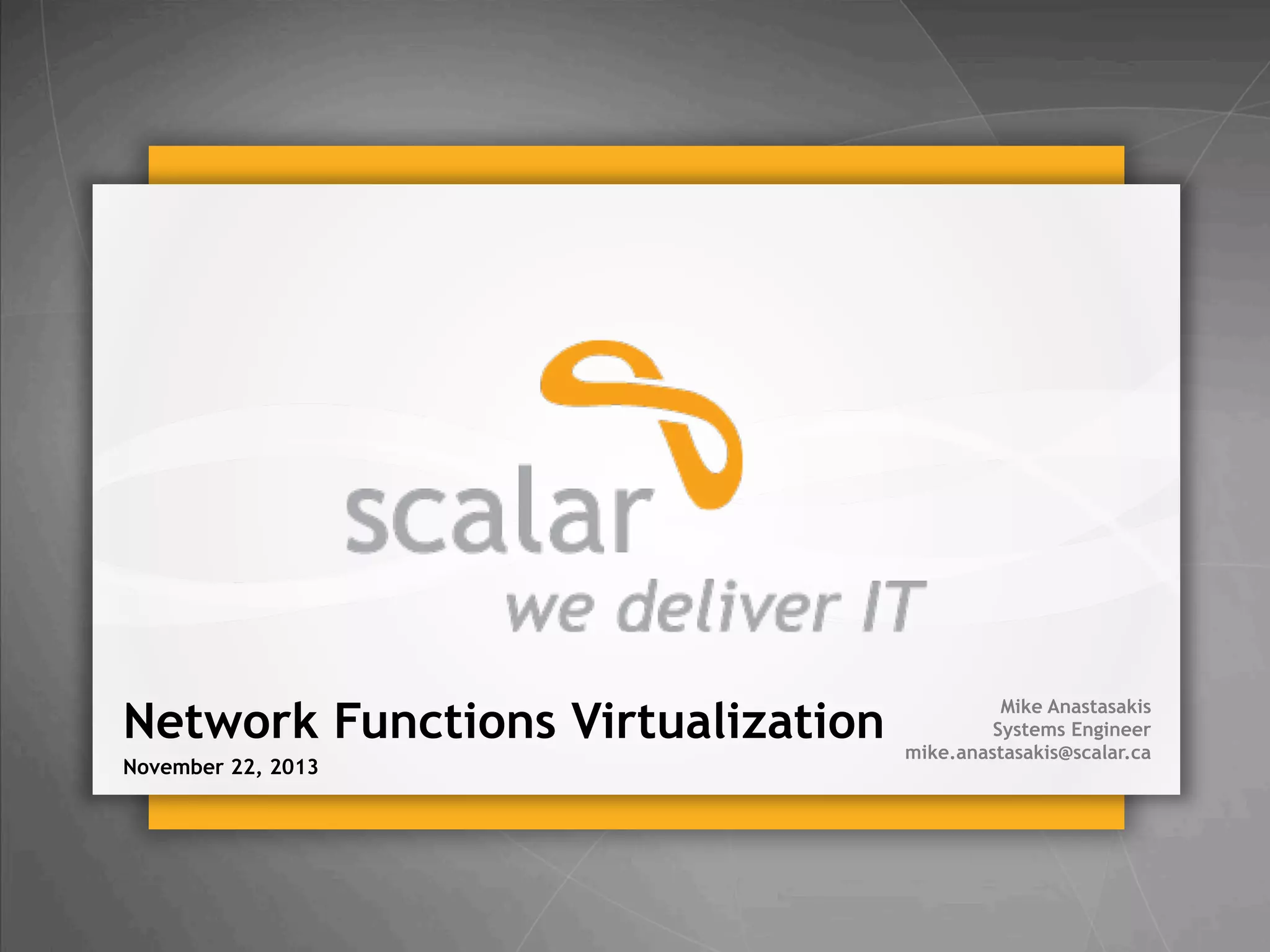 scalar
we deliver IT

Network Functions Virtualization
November 22, 2013

Mike Anastasakis
Systems Engineer
mike.anastasakis@scalar.ca